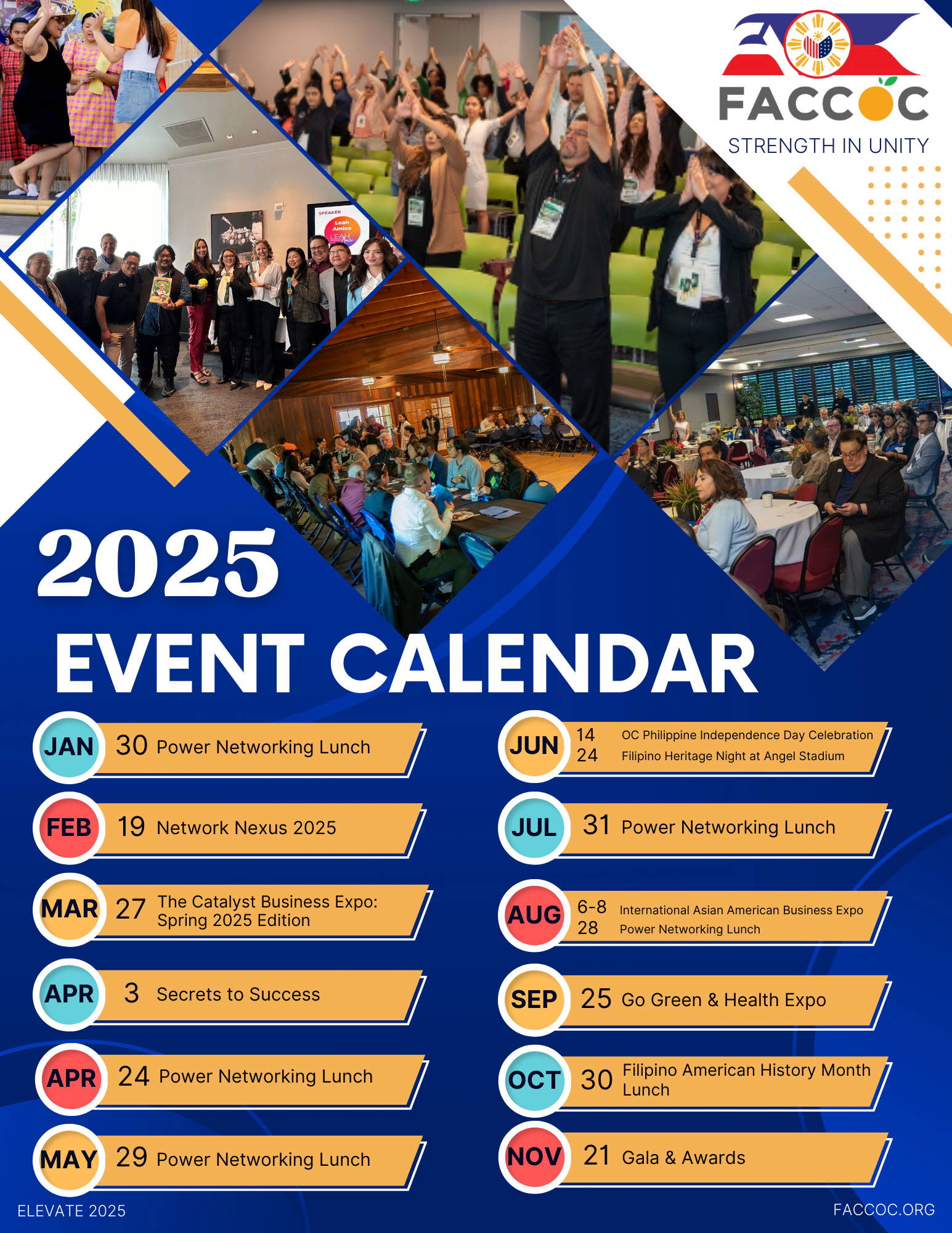 FACCOC
STRENGTH IN UNITY

SPEAKER
Leah Amico

2025
EVENT CALENDAR

JAN 30 Power Networking Lunch

FEB 19 Network Nexus 2025

MAR 27 The Catalyst Business Expo: Spring 2025 Edition

APR 3 Secrets to Success

APR 24 Power Networking Lunch

MAY 29 Power Networking Lunch

JUN 14 OC Philippine Independence Day Celebration
24 Filipino Heritage Night at Angel Stadium

JUL 31 Power Networking Lunch

AUG 6-8 International Asian American Business Expo
28 Power Networking Lunch

SEP 25 Go Green & Health Expo

OCT 30 Filipino American History Month Lunch

NOV 21 Gala & Awards

ELEVATE 2025

FACCOC.ORG